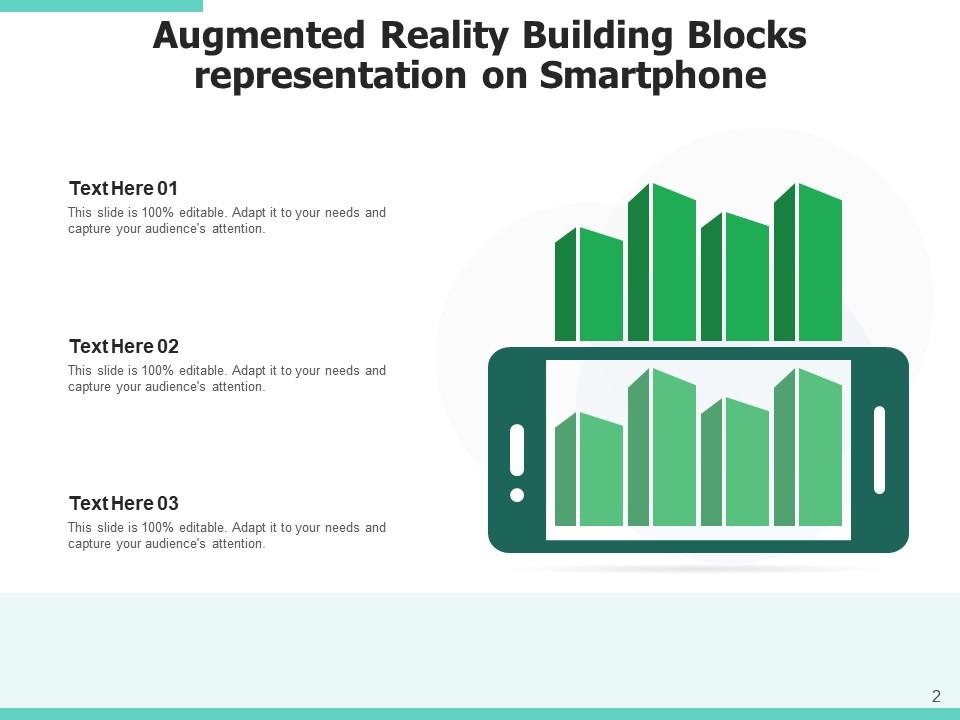 Augmented Reality Building Blocks representation on Smartphone

Text Here 01
This slide is 100% editable. Adapt it to your needs and capture your audience's attention.

Text Here 02
This slide is 100% editable. Adapt it to your needs and capture your audience's attention.

Text Here 03
This slide is 100% editable. Adapt it to your needs and capture your audience's attention.

2